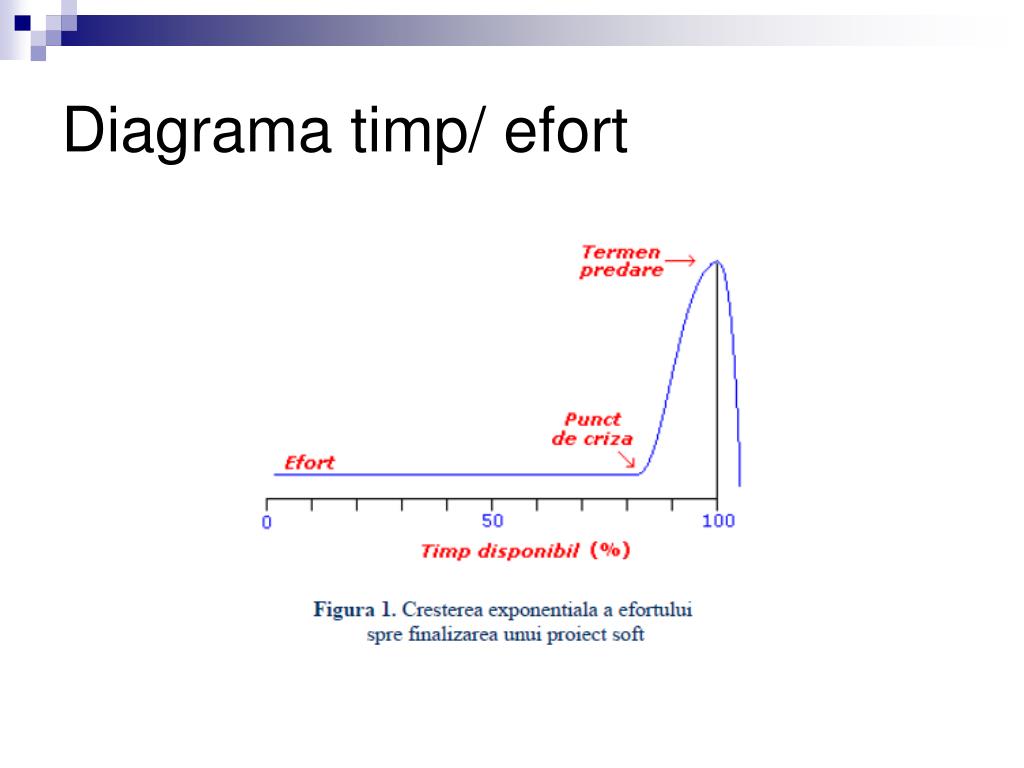 Diagrama timp/ efort

Termen predare

Punct de criza

Efort

0

50

100

Timp disponibil (%)

Figura 1. Cresterea exponentiala a efortului spre finalizarea unui proiect soft